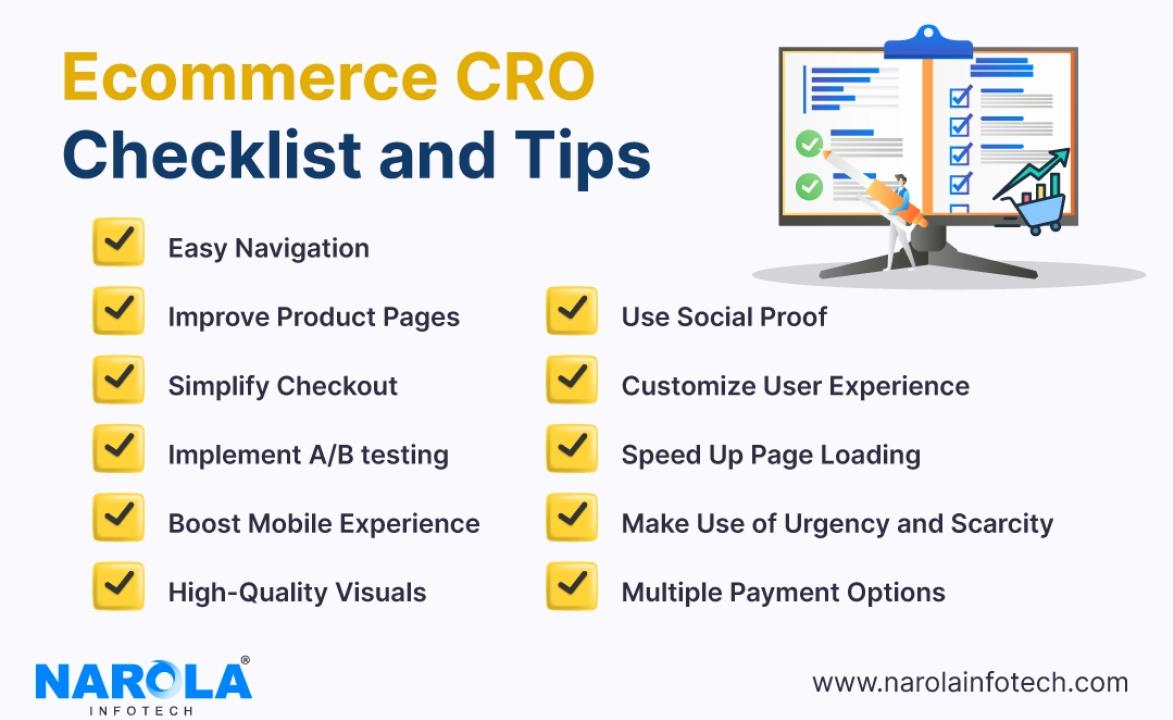 Ecommerce CRO Checklist and Tips

Easy Navigation

Improve Product Pages

Simplify Checkout

Implement A/B testing

Boost Mobile Experience

High-Quality Visuals

Use Social Proof

Customize User Experience

Speed Up Page Loading

Make Use of Urgency and Scarcity

Multiple Payment Options

NAROLA® INFOTECH

www.narolainfotech.com